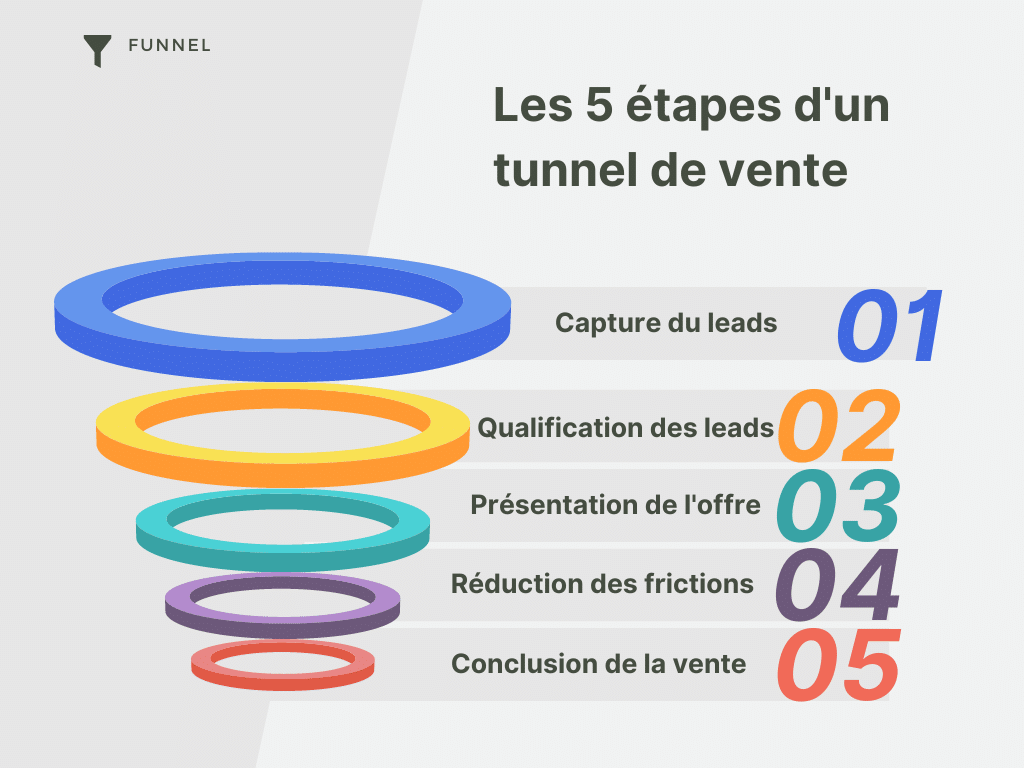 FUNNEL

Les 5 étapes d'un tunnel de vente

Capture du leads 01

Qualification des leads 02

Présentation de l'offre 03

Réduction des frictions 04

Conclusion de la vente 05